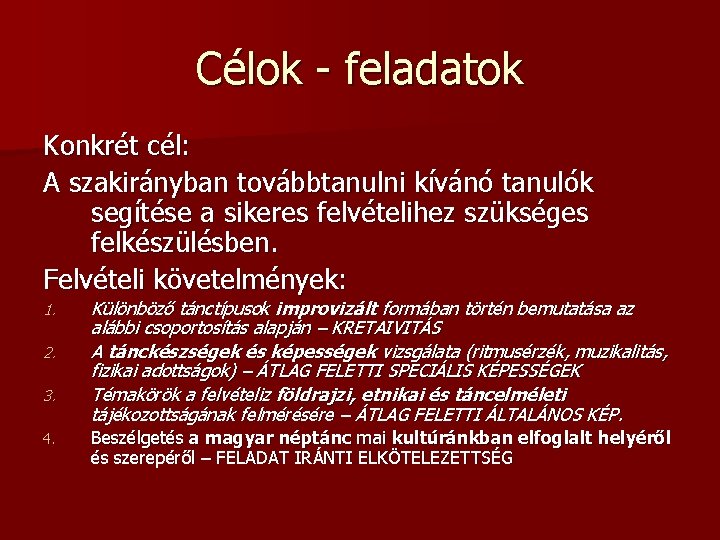 Célok - feladatok

Konkrét cél:

A szakirányban továbbtanulni kívánó tanulók segítése a sikeres felvételihez szükséges felkészülésben.

Felvételi követelmények:

1. Különböző tánctípusok improvizált formában történ bemutatása az alábbi csoportosítás alapján – KRETAIVITÁS

2. A tánckészségek és képességek vizsgálata (ritmusérzék, muzikalitás, fizikai adottságok) – ÁTLAG FELETTI SPECIÁLIS KÉPESSÉGEK

3. Témakörök a felvételiz földrajzi, etnikai és táncelméleti tájékozottságának felmérésére – ÁTLAG FELETTI ÁLTALÁNOS KÉP.

4. Beszélgetés a magyar néptánc mai kultúránkban elfoglalt helyéről és szerepéről – FELADAT IRÁNTI ELKÖTELEZETTSÉG